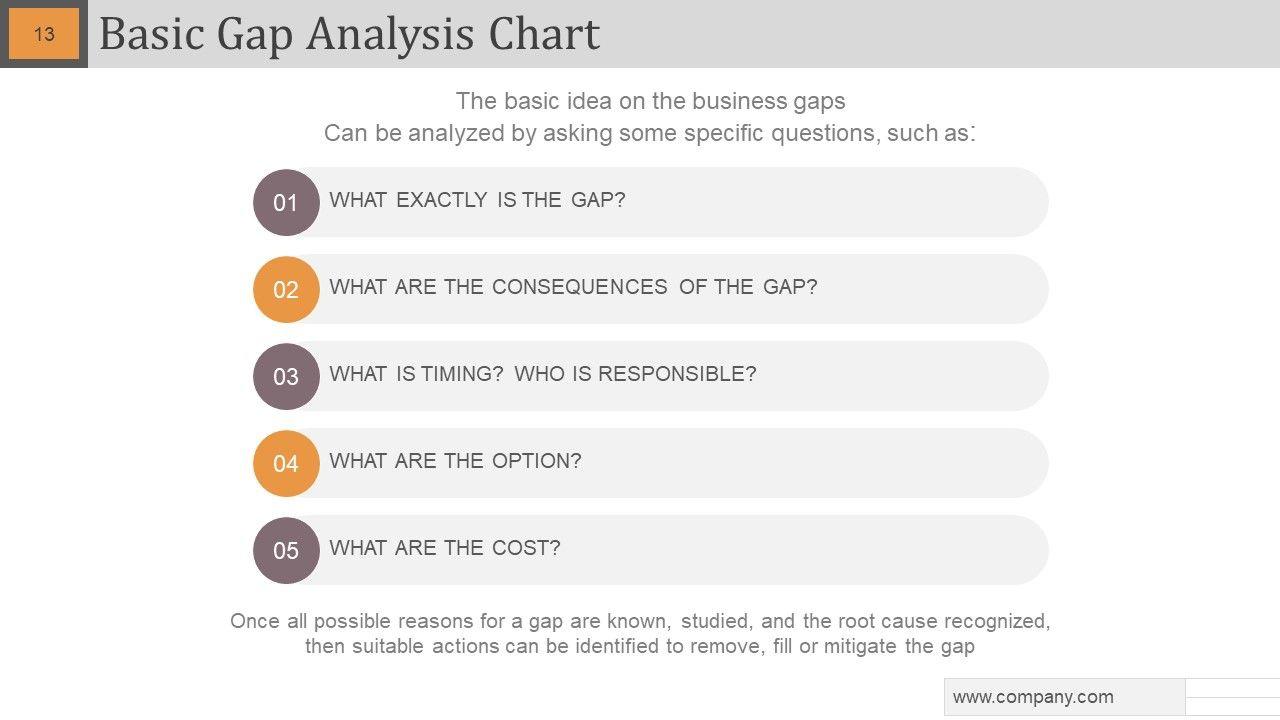 13

Basic Gap Analysis Chart

The basic idea on the business gaps
Can be analyzed by asking some specific questions, such as:

01 WHAT EXACTLY IS THE GAP?

02 WHAT ARE THE CONSEQUENCES OF THE GAP?

03 WHAT IS TIMING? WHO IS RESPONSIBLE?

04 WHAT ARE THE OPTION?

05 WHAT ARE THE COST?

Once all possible reasons for a gap are known, studied, and the root cause recognized, then suitable actions can be identified to remove, fill or mitigate the gap

www.company.com